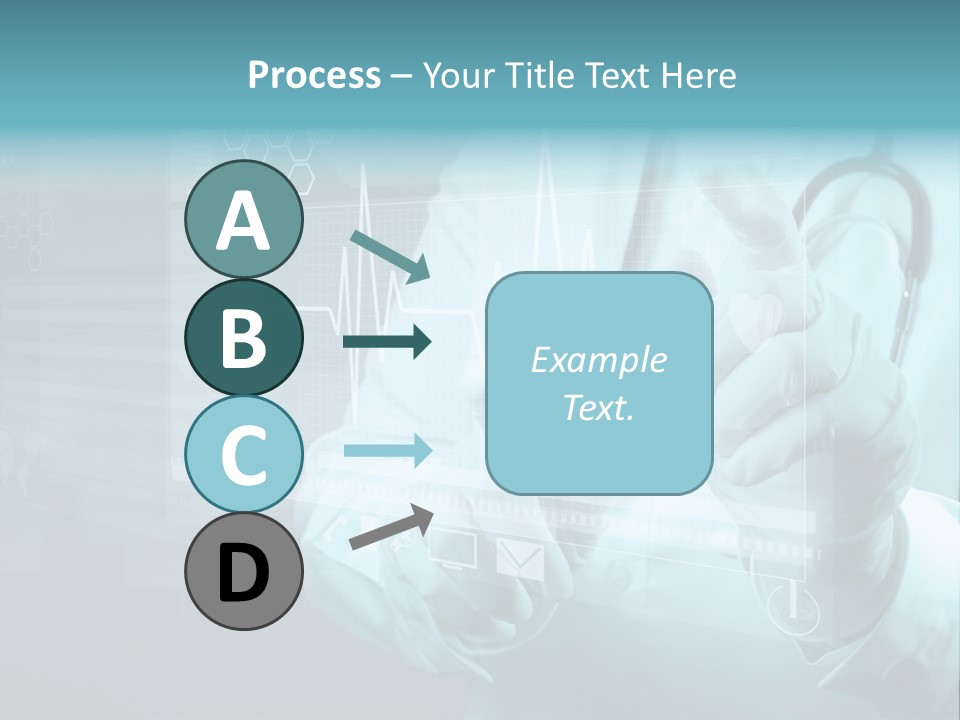 Process – Your Title Text Here

A

B

C

D

Example Text.